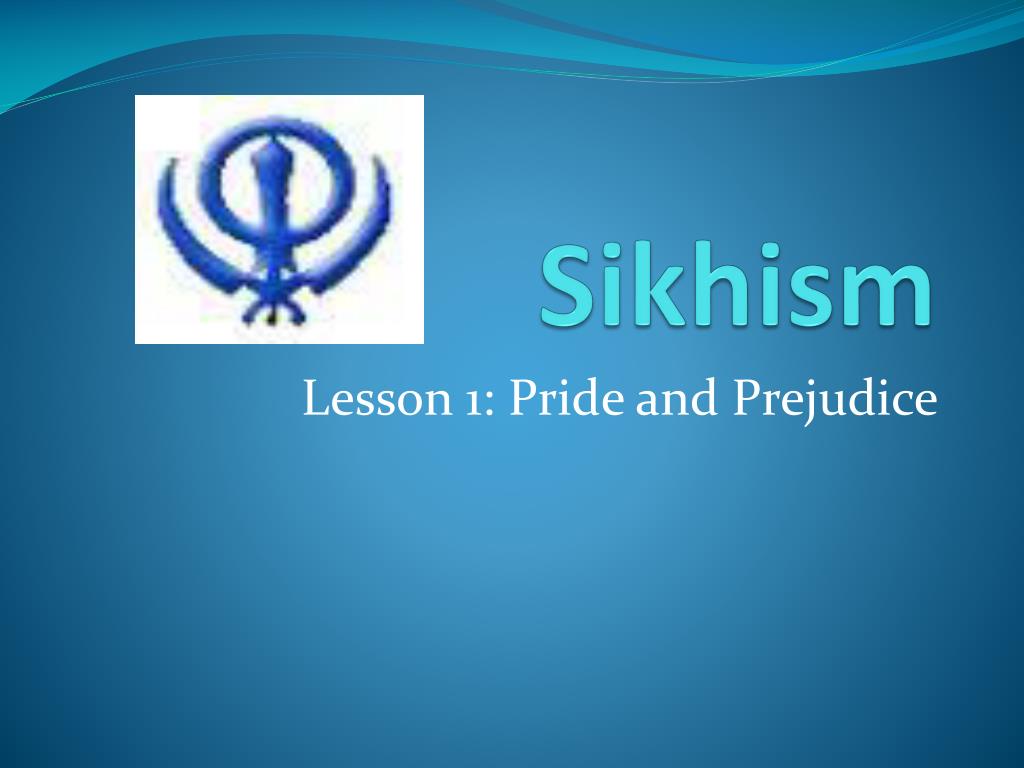 Sikhism

Lesson 1: Pride and Prejudice